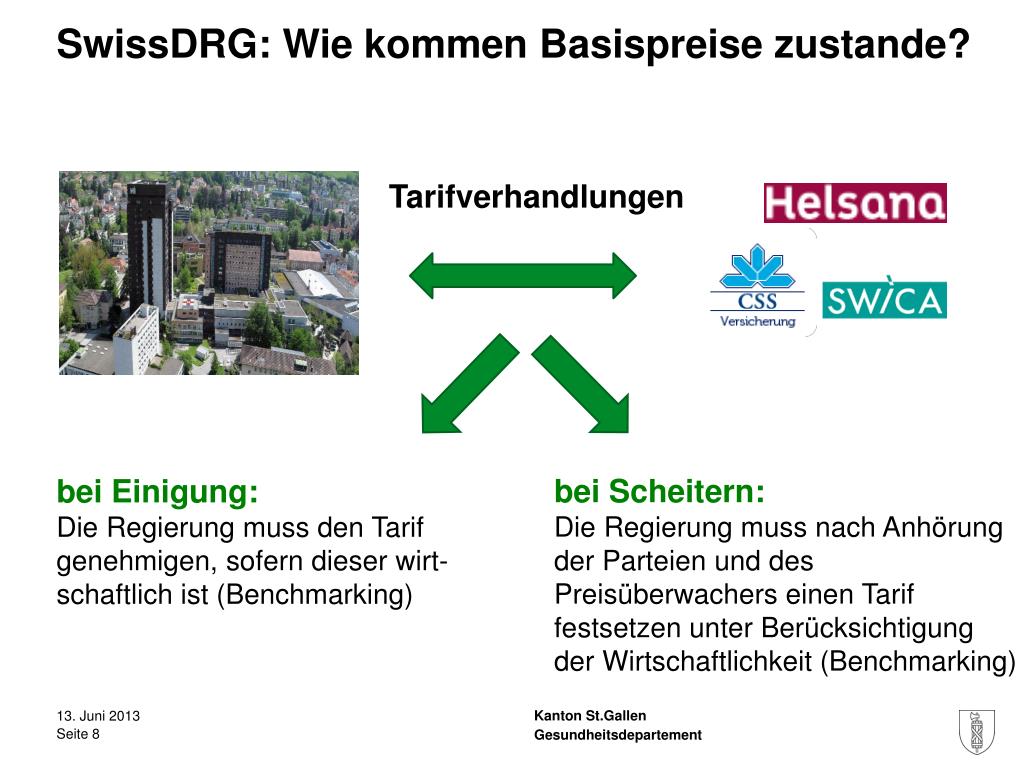 SwissDRG: Wie kommen Basispreise zustande?

Tarifverhandlungen

Helsana

CSS Versicherung

SWICA

bei Einigung:
Die Regierung muss den Tarif genehmigen, sofern dieser wirtschaftlich ist (Benchmarking)

bei Scheitern:
Die Regierung muss nach Anhörung der Parteien und des Preisüberwachers einen Tarif festsetzen unter Berücksichtigung der Wirtschaftlichkeit (Benchmarking)

13. Juni 2013
Seite 8

Kanton St.Gallen
Gesundheitsdepartement